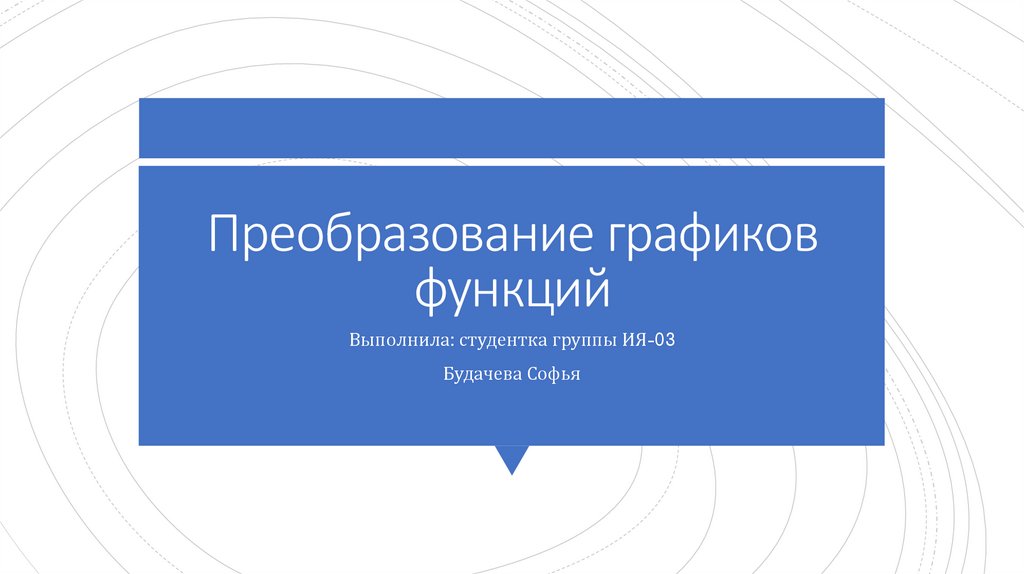 Преобразование графиков функций

Выполнила: студентка группы ИЯ-03

Будачева Софья